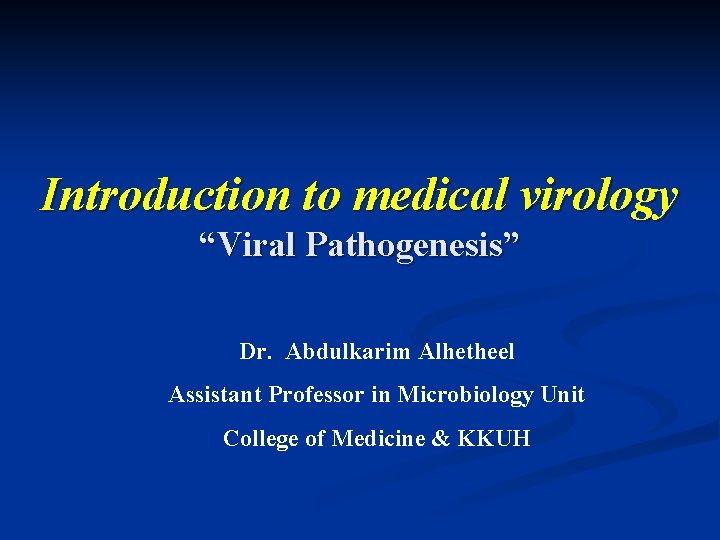 Introduction to medical virology
“Viral Pathogenesis”

Dr. Abdulkarim Alhetheel

Assistant Professor in Microbiology Unit

College of Medicine & KKUH